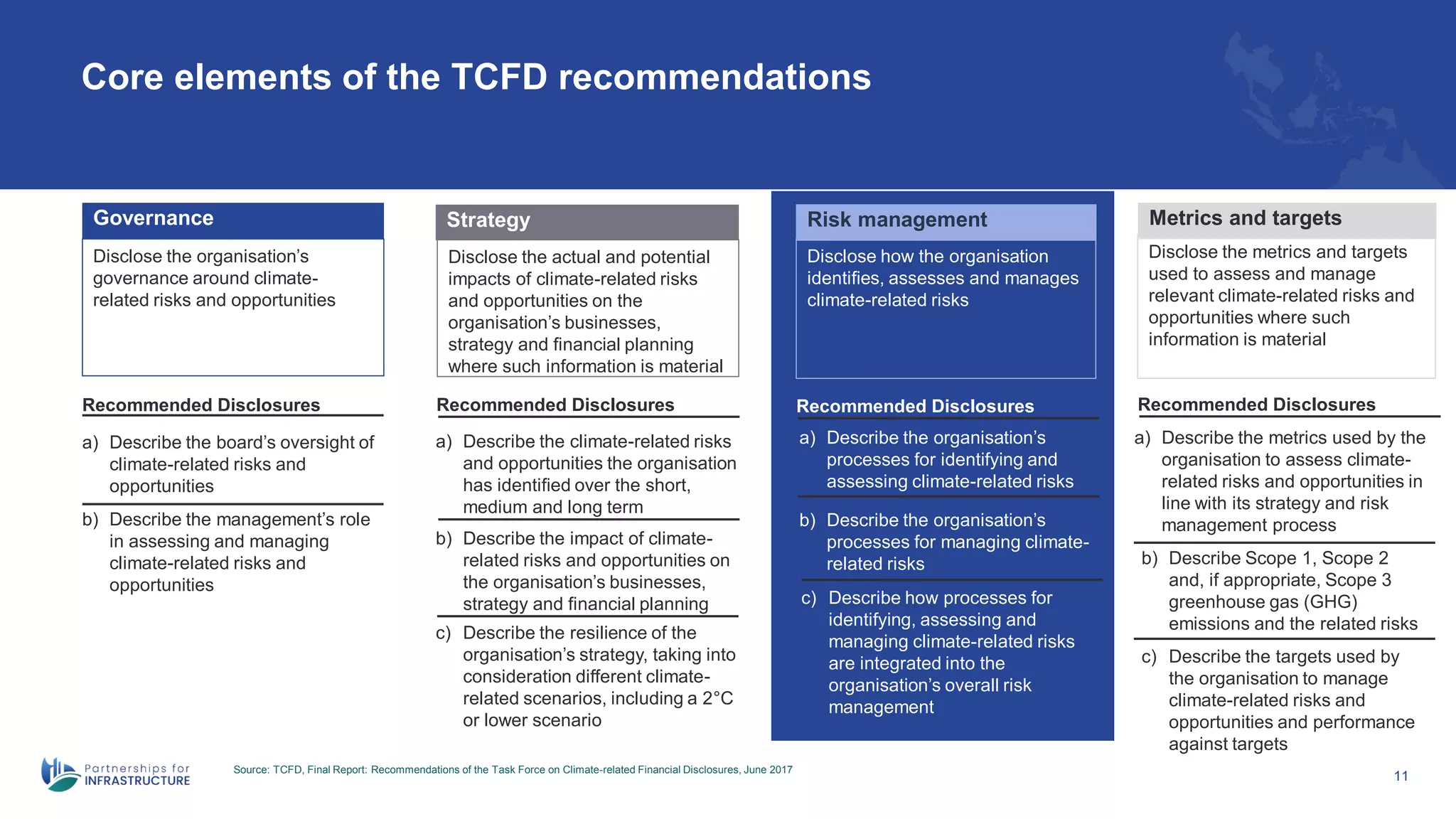 Core elements of the TCFD recommendations

Governance

Disclose the organisation's governance around climate-related risks and opportunities

Recommended Disclosures

a) Describe the board's oversight of climate-related risks and opportunities

b) Describe the management's role in assessing and managing climate-related risks and opportunities

Strategy

Disclose the actual and potential impacts of climate-related risks and opportunities on the organisation's businesses, strategy and financial planning where such information is material

Recommended Disclosures

a) Describe the climate-related risks and opportunities the organisation has identified over the short, medium and long term

b) Describe the impact of climate-related risks and opportunities on the organisation's businesses, strategy and financial planning

c) Describe the resilience of the organisation's strategy, taking into consideration different climate-related scenarios, including a 2°C or lower scenario

Risk management

Disclose how the organisation identifies, assesses and manages climate-related risks

Recommended Disclosures

a) Describe the organisation's processes for identifying and assessing climate-related risks

b) Describe the organisation's processes for managing climate-related risks

c) Describe how processes for identifying, assessing and managing climate-related risks are integrated into the organisation's overall risk management

Metrics and targets

Disclose the metrics and targets used to assess and manage relevant climate-related risks and opportunities where such information is material

Recommended Disclosures

a) Describe the metrics used by the organisation to assess climate-related risks and opportunities in line with its strategy and risk management process

b) Describe Scope 1, Scope 2 and, if appropriate, Scope 3 greenhouse gas (GHG) emissions and the related risks

c) Describe the targets used by the organisation to manage climate-related risks and opportunities and performance against targets

Partnerships for INFRASTRUCTURE

Source: TCFD, Final Report: Recommendations of the Task Force on Climate-related Financial Disclosures, June 2017

11